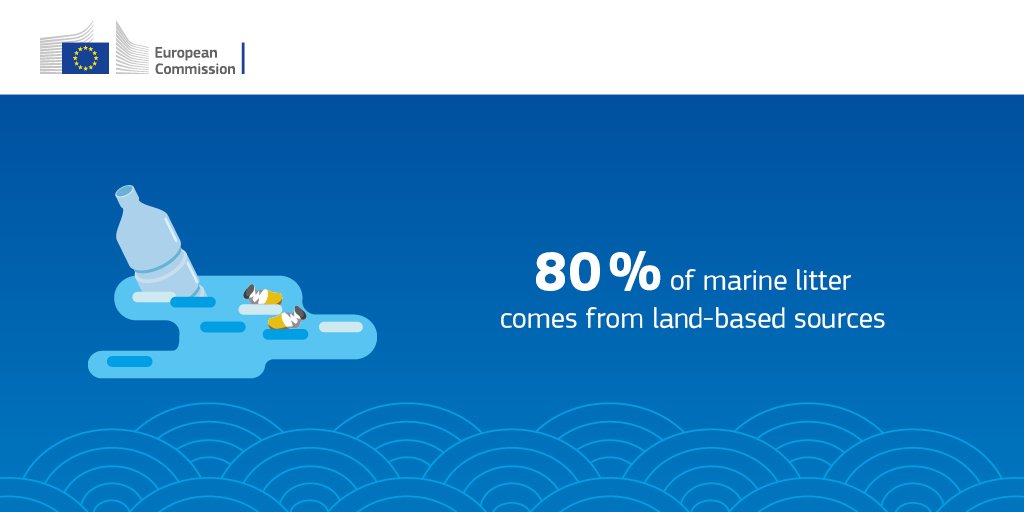 European Commission

80 % of marine litter comes from land-based sources